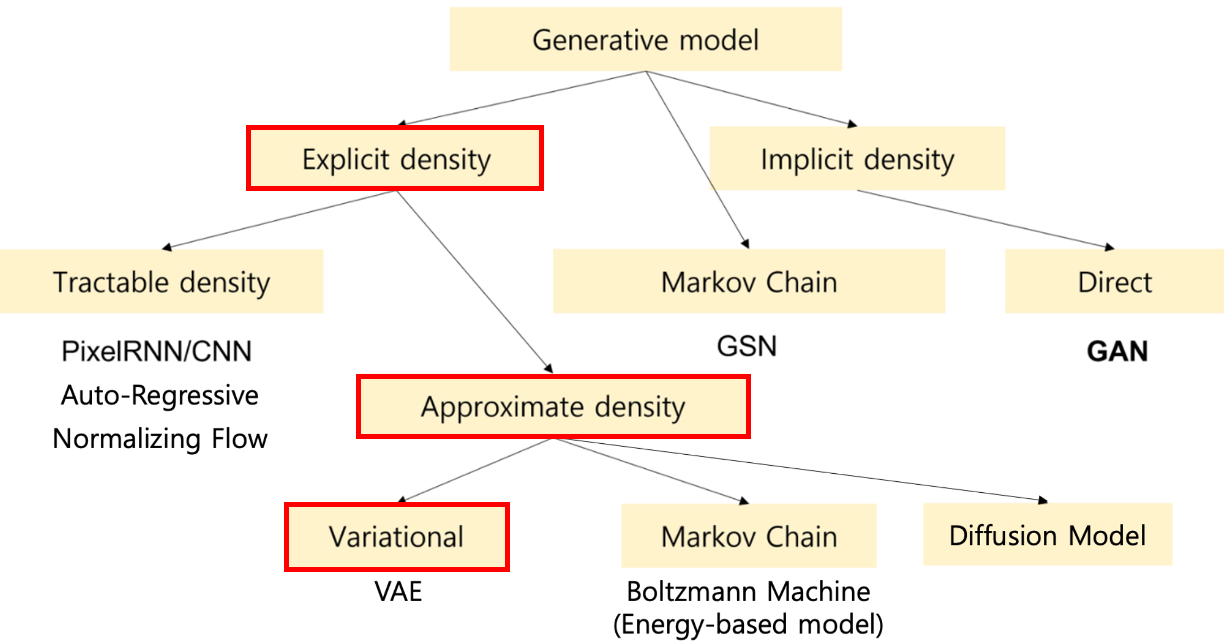 Generative model

Explicit density

Implicit density

Tractable density

Markov Chain

Direct

PixelRNN/CNN
Auto-Regressive
Normalizing Flow

GSN

GAN

Approximate density

Variational

Markov Chain

Diffusion Model

VAE

Boltzmann Machine
(Energy-based model)